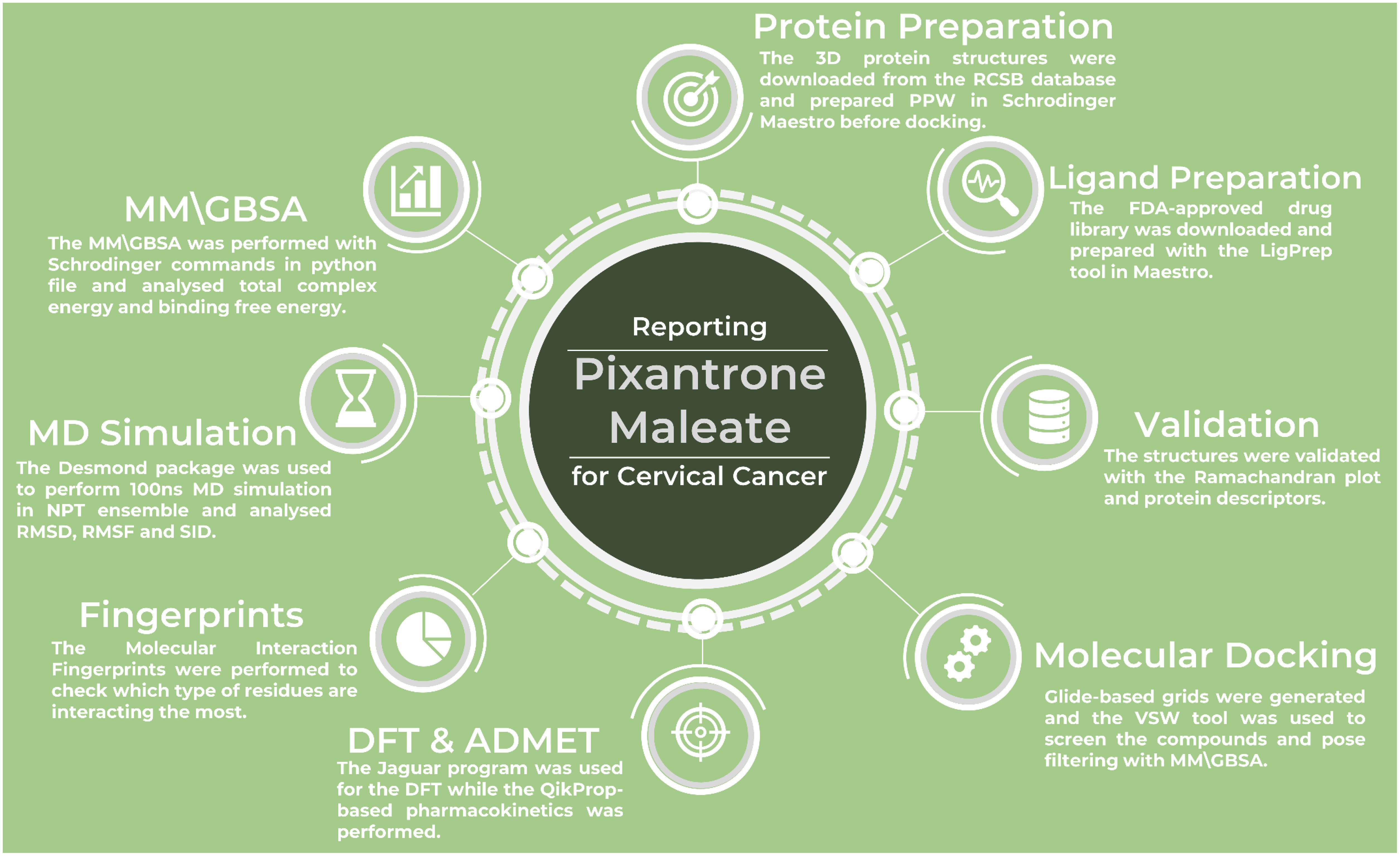 Reporting
Pixantrone Maleate
for Cervical Cancer

Protein Preparation
The 3D protein structures were downloaded from the RCSB database and prepared PPW in Schrodinger Maestro before docking.

Ligand Preparation
The FDA-approved drug library was downloaded and prepared with the LigPrep tool in Maestro.

Validation
The structures were validated with the Ramachandran plot and protein descriptors.

Molecular Docking
Glide-based grids were generated and the VSW tool was used to screen the compounds and pose filtering with MM\GBSA.

DFT & ADMET
The Jaguar program was used for the DFT while the QikProp-based pharmacokinetics was performed.

Fingerprints
The Molecular Interaction Fingerprints were performed to check which type of residues are interacting the most.

MD Simulation
The Desmond package was used to perform 100ns MD simulation in NPT ensemble and analysed RMSD, RMSF and SID.

MM\GBSA
The MM\GBSA was performed with Schrodinger commands in python file and analysed total complex energy and binding free energy.